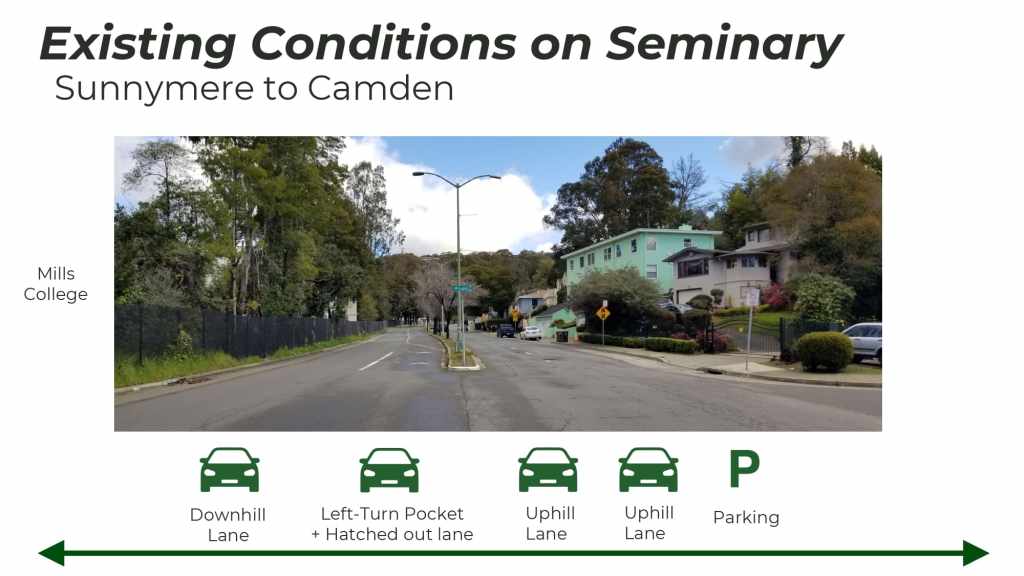 Existing Conditions on Seminary
Sunnymere to Camden

Mills College

Downhill Lane

Left-Turn Pocket + Hatched out lane

Uphill Lane

Uphill Lane

P
Parking